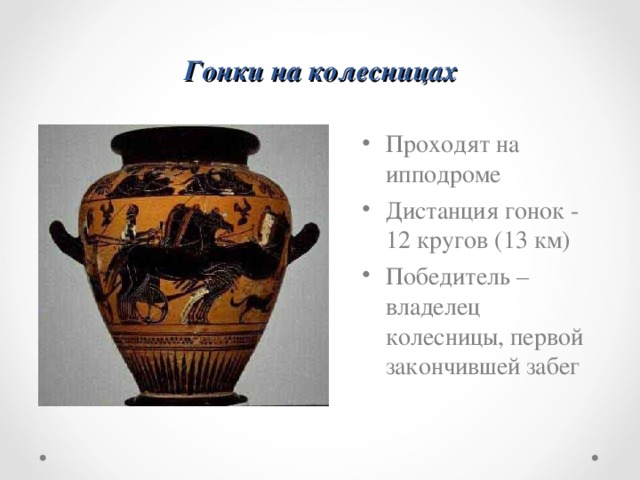 Гонки на колесницах

• Проходят на ипподроме
• Дистанция гонок - 12 кругов (13 км)
• Победитель – владелец колесницы, первой закончившей забег